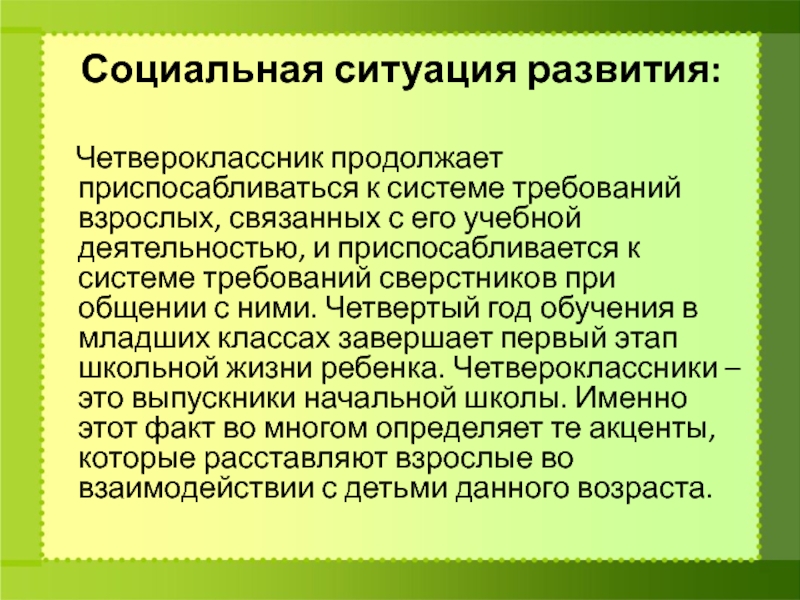 Социальная ситуация развития:

Четвероклассник продолжает приспосабливаться к системе требований взрослых, связанных с его учебной деятельностью, и приспосабливается к системе требований сверстников при общении с ними. Четвертый год обучения в младших классах завершает первый этап школьной жизни ребенка. Четвероклассники – это выпускники начальной школы. Именно этот факт во многом определяет те акценты, которые расставляют взрослые во взаимодействии с детьми данного возраста.